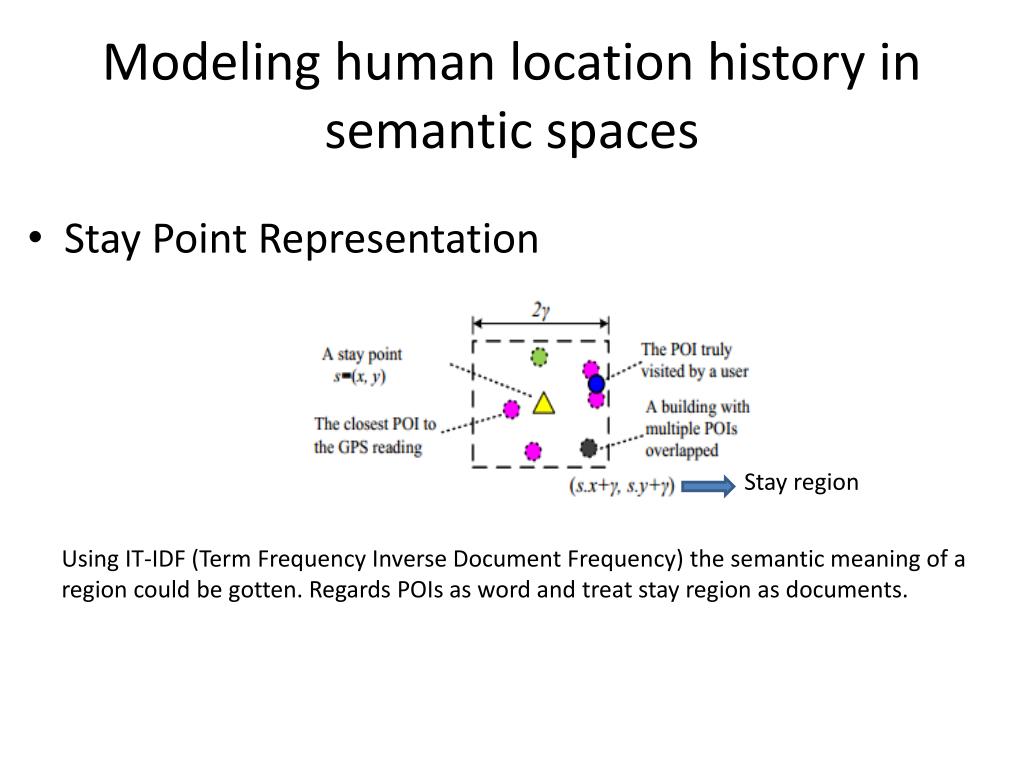 Modeling human location history in semantic spaces

• Stay Point Representation

$2\gamma$

A stay point $s=(x, y)$

The closest POI to the GPS reading

The POI truly visited by a user

A building with multiple POIs overlapped

$(s.x+\gamma, s.y+\gamma)$

Stay region

Using IT-IDF (Term Frequency Inverse Document Frequency) the semantic meaning of a region could be gotten. Regards POIs as word and treat stay region as documents.